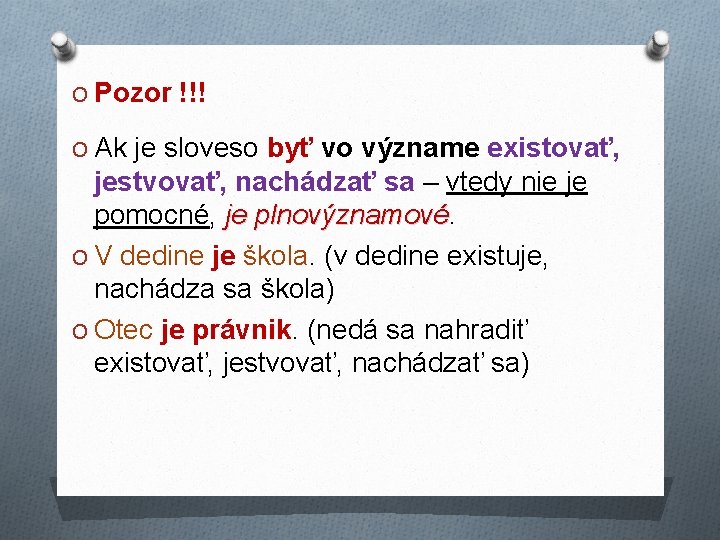 Pozor !!!

Ak je sloveso byť vo význame existovať, jestvovať, nachádzať sa – vtedy nie je pomocné, je plnovýznamové.

V dedine je škola. (v dedine existuje, nachádza sa škola)

Otec je právnik. (nedá sa nahradiť existovať, jestvovať, nachádzať sa)